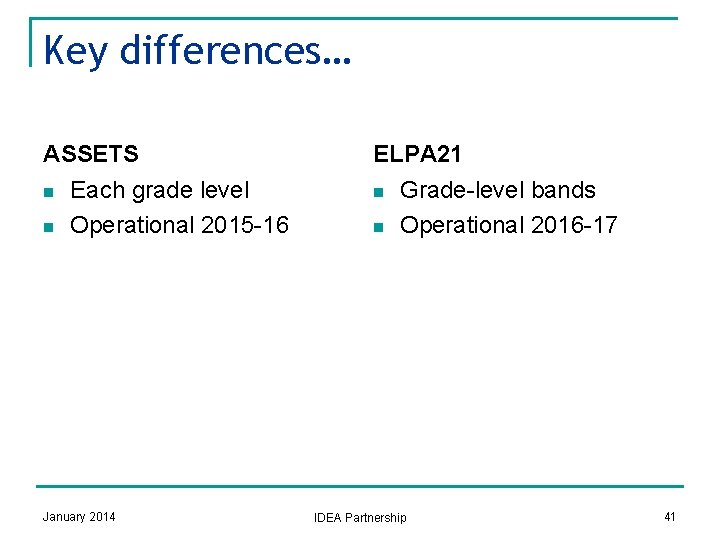 Key differences…

ASSETS
- Each grade level
- Operational 2015-16

ELPA21
- Grade-level bands
- Operational 2016-17

January 2014

IDEA Partnership

41